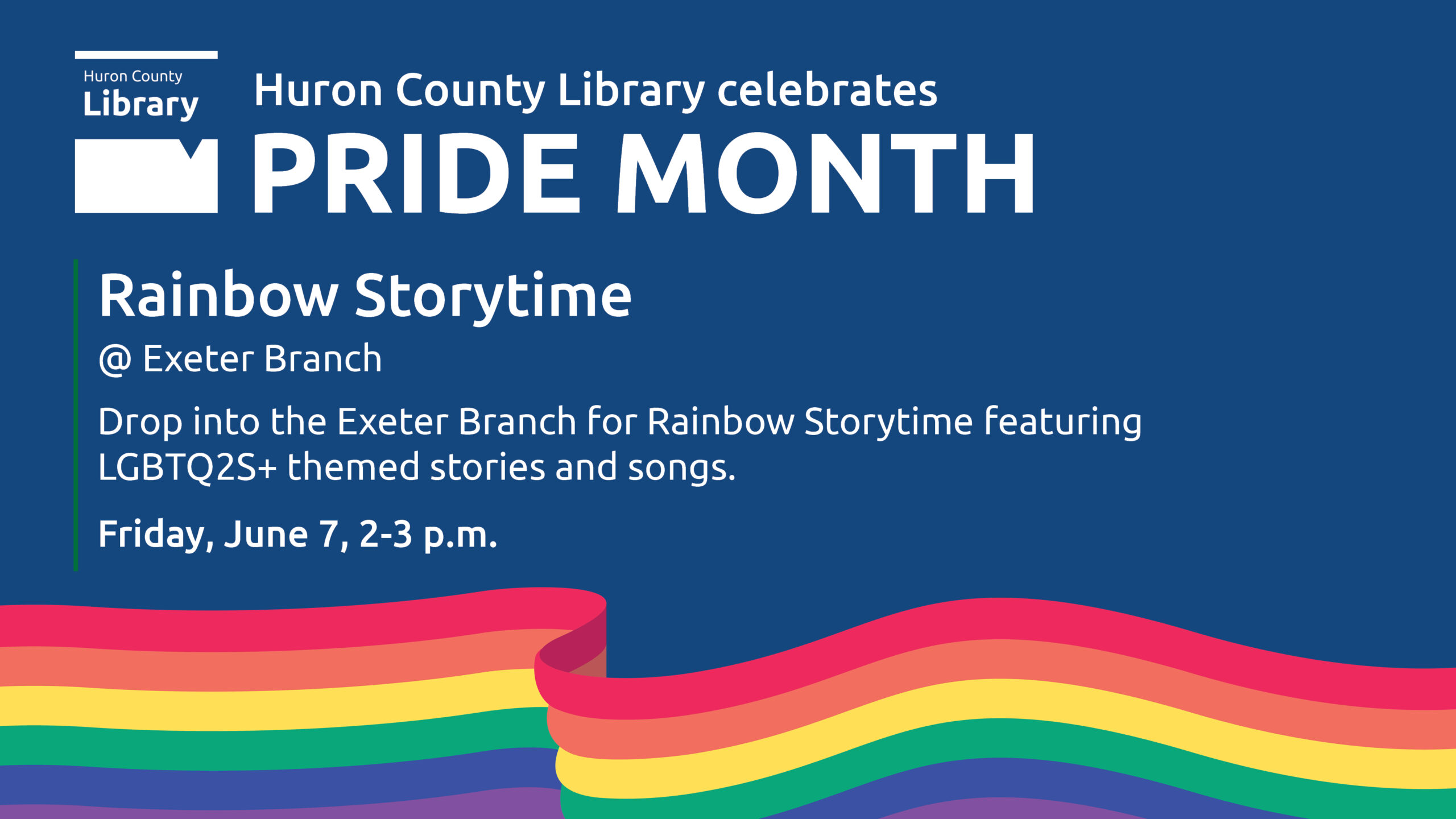 Huron County
Library

Huron County Library celebrates
PRIDE MONTH

Rainbow Storytime
@ Exeter Branch

Drop into the Exeter Branch for Rainbow Storytime featuring LGBTQ2S+ themed stories and songs.

Friday, June 7, 2-3 p.m.